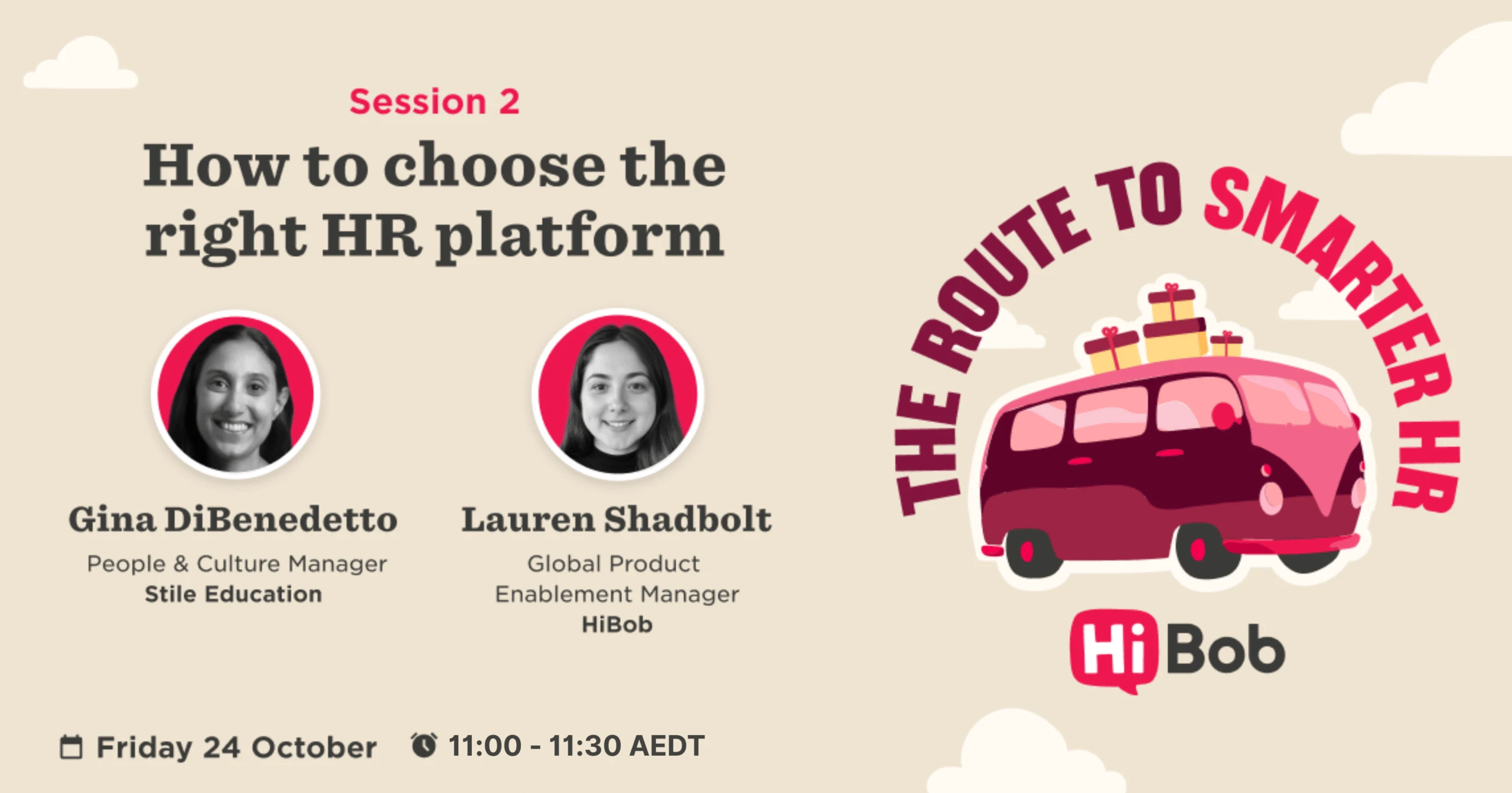 Session 2

How to choose the right HR platform

Gina DiBenedetto
People & Culture Manager
Stile Education

Lauren Shadbolt
Global Product Enablement Manager
HiBob

Friday 24 October 11:00 - 11:30 AEDT

THE ROUTE TO SMARTER HR

HiBob